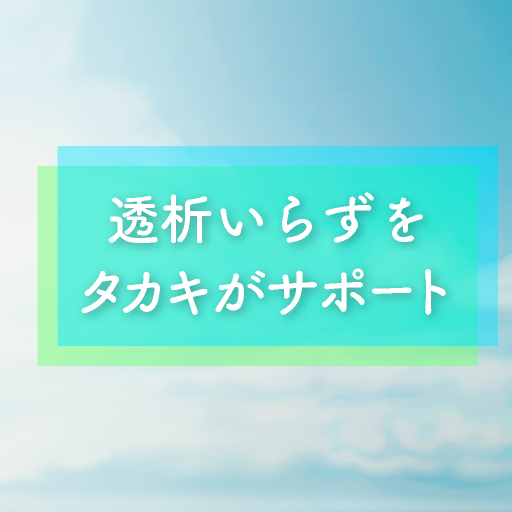 透析いらずを
タカキがサポート